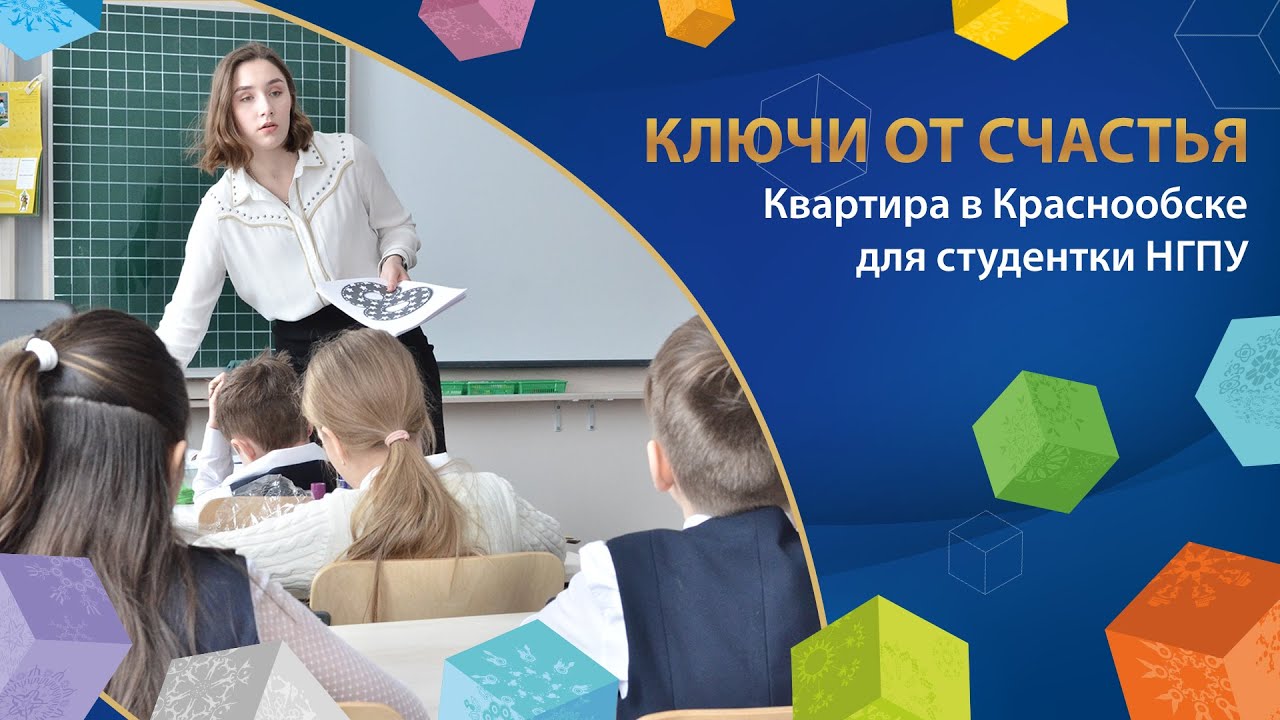 КЛЮЧИ ОТ СЧАСТЬЯ
Квартира в Краснообске для студентки НГПУ